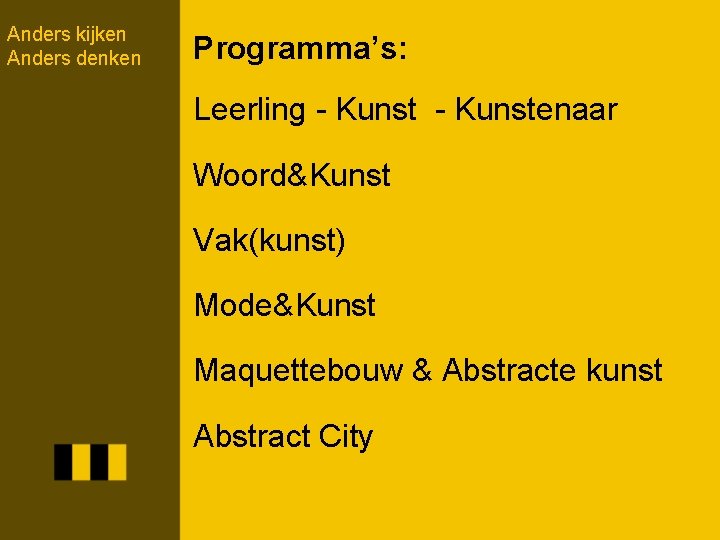 Anders kijken
Anders denken

Programma's:

Leerling - Kunst - Kunstenaar

Woord&Kunst

Vak(kunst)

Mode&Kunst

Maquettebouw & Abstracte kunst

Abstract City